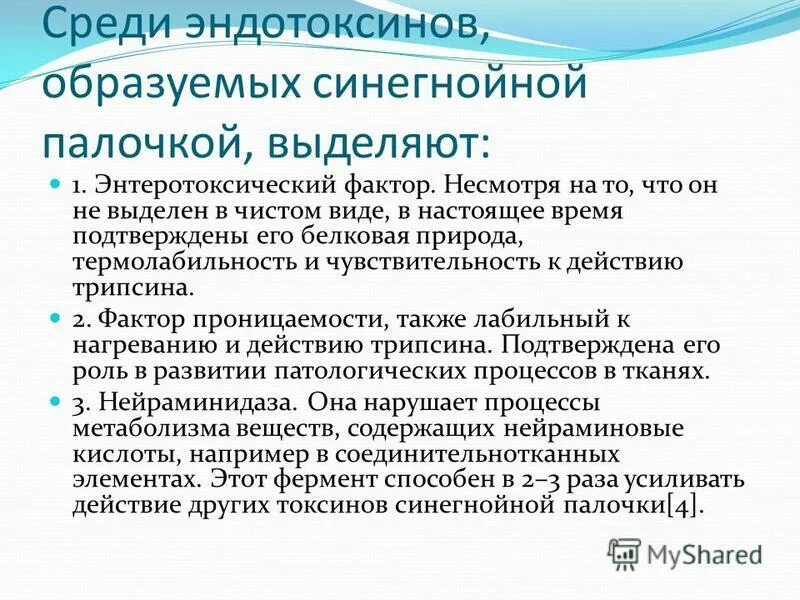 Среди эндотоксинов, образуемых синегнойной палочкой, выделяют:

1. Энтеротоксический фактор. Несмотря на то, что он не выделен в чистом виде, в настоящее время подтверждены его белковая природа, термолабильность и чувствительность к действию трипсина.

2. Фактор проницаемости, также лабильный к нагреванию и действию трипсина. Подтверждена его роль в развитии патологических процессов в тканях.

3. Нейраминидаза. Она нарушает процессы метаболизма веществ, содержащих нейраминовые кислоты, например в соединительнотканных элементах. Этот фермент способен в 2–3 раза усиливать действие других токсинов синегнойной палочки[4].

MyShared